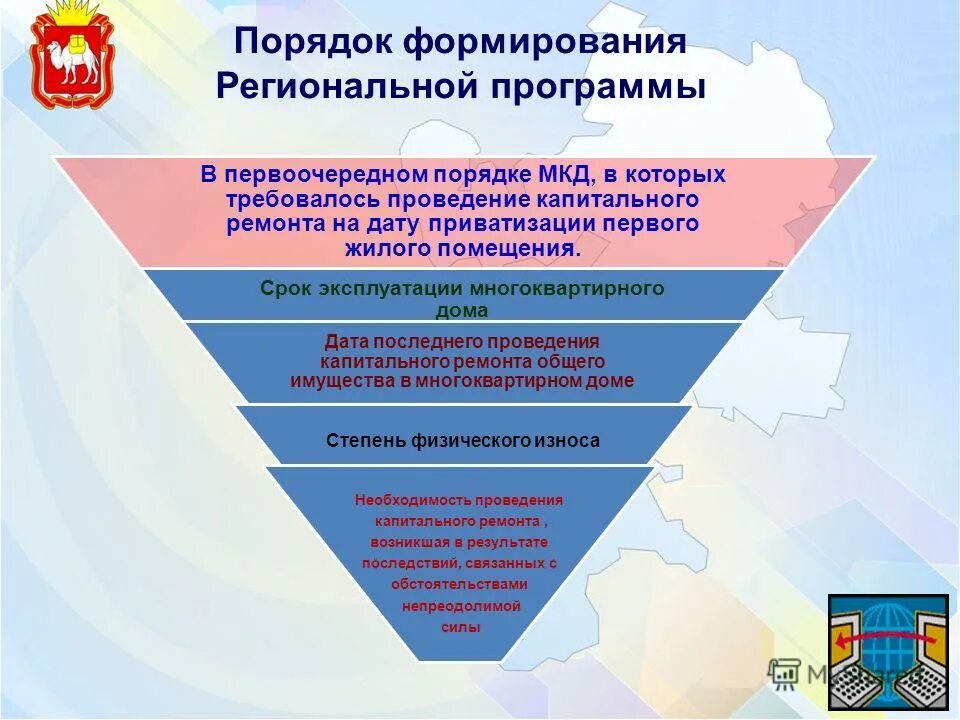 Порядок формирования Региональной программы

В первоочередном порядке МКД, в которых требовалось проведение капитального ремонта на дату приватизации первого жилого помещения.

Срок эксплуатации многоквартирного дома

Дата последнего проведения капитального ремонта общего имущества в многоквартирном доме

Степень физического износа

Необходимость проведения капитального ремонта , возникшая в результате последствий, связанных с обстоятельствами непреодолимой силы

MyShared